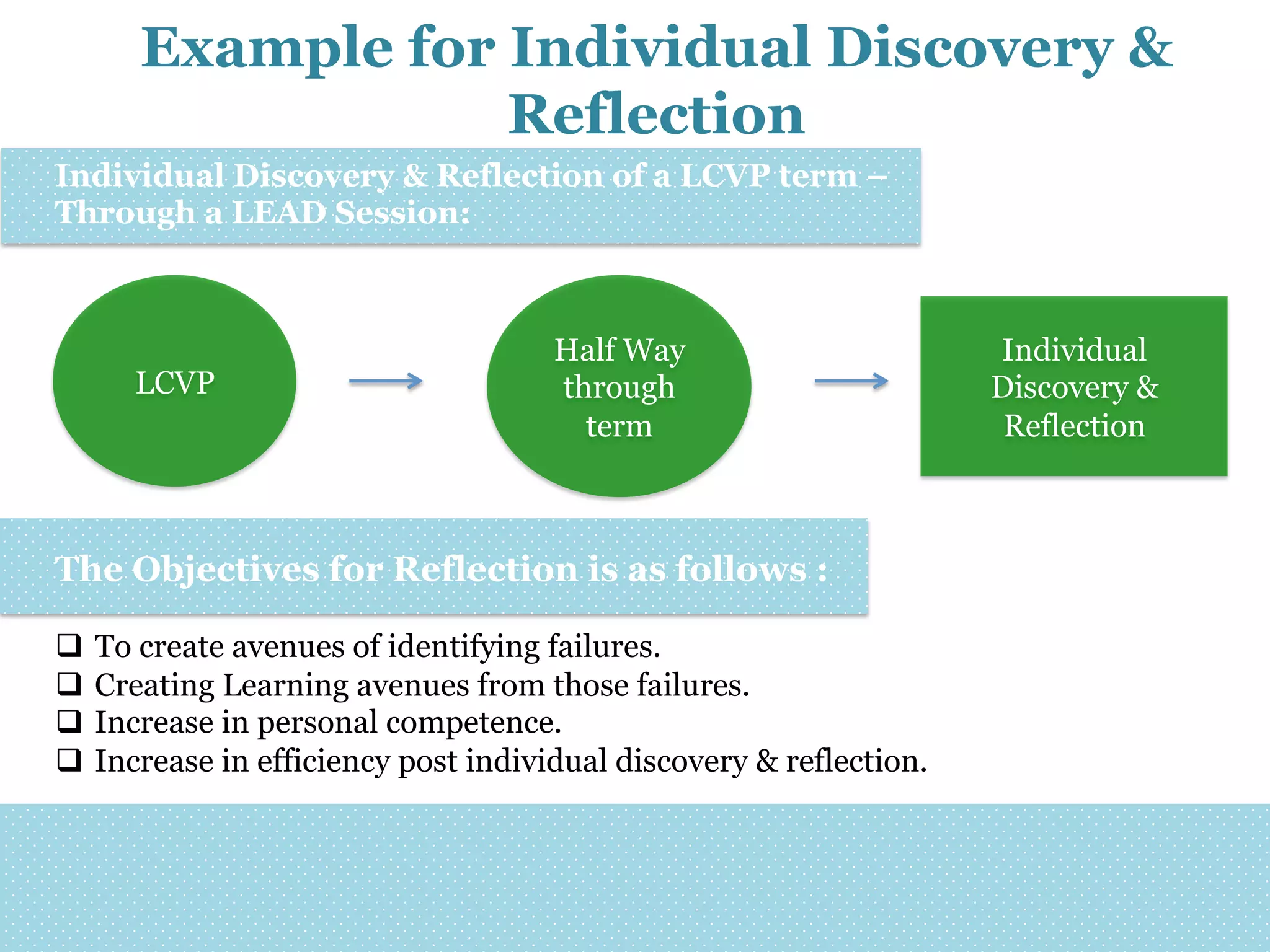 Example for Individual Discovery & Reflection

Individual Discovery & Reflection of a LCVP term – Through a LEAD Session:

LCVP

Half Way through term

Individual Discovery & Reflection

The Objectives for Reflection is as follows :

❑ To create avenues of identifying failures.
❑ Creating Learning avenues from those failures.
❑ Increase in personal competence.
❑ Increase in efficiency post individual discovery & reflection.